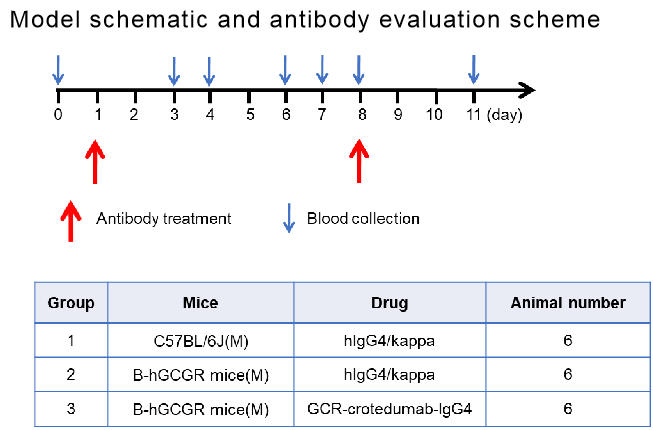 Model schematic and antibody evaluation scheme

0 1 2 3 4 5 6 7 8 9 10 11 (day)

Antibody treatment

Blood collection

| Group | Mice | Drug | Animal number |
|---|---|---|---|
| 1 | C57BL/6J(M) | hIgG4/kappa | 6 |
| 2 | B-hGCGR mice(M) | hIgG4/kappa | 6 |
| 3 | B-hGCGR mice(M) | GCR-crotedumab-IgG4 | 6 |